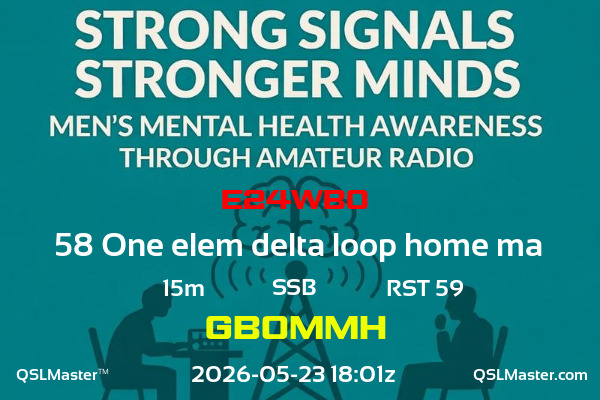 STRONG SIGNALS
STRONGER MINDS
MEN'S MENTAL HEALTH AWARENESS
THROUGH AMATEUR RADIO

E24WBO

58 One elem delta loop home ma

15m SSB RST 59

GB0MMH

QSLMaster™ 2026-05-23 18:01z QSLMaster.com